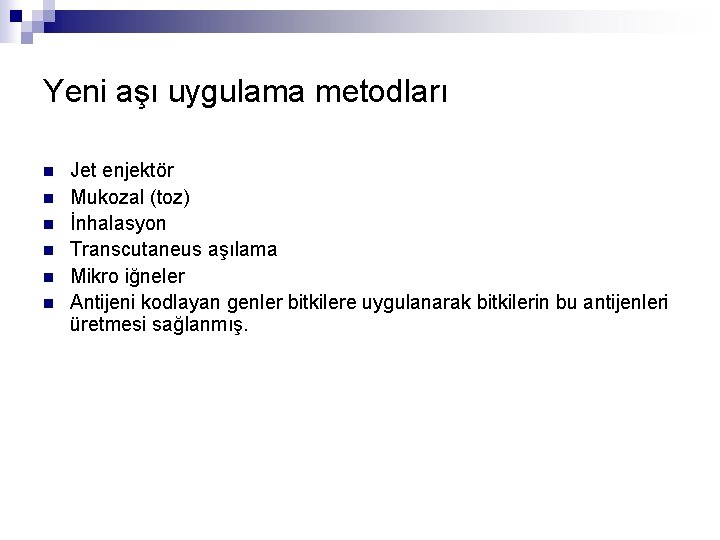 Yeni aşı uygulama metodları

- Jet enjektör
- Mukozal (toz)
- İnhalasyon
- Transcutaneus aşılama
- Mikro iğneler
- Antijeni kodlayan genler bitkilere uygulanarak bitkilerin bu antijenleri üretmesi sağlanmış.